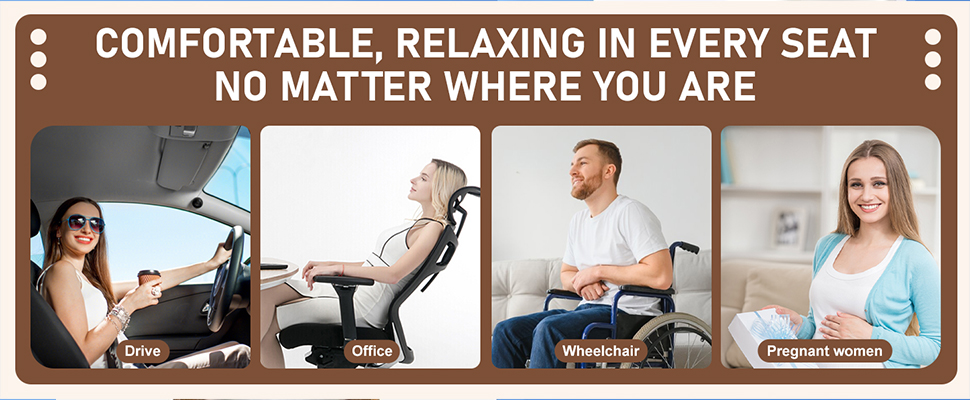 COMFORTABLE, RELAXING IN EVERY SEAT
NO MATTER WHERE YOU ARE

Drive

Office

Wheelchair

Pregnant women